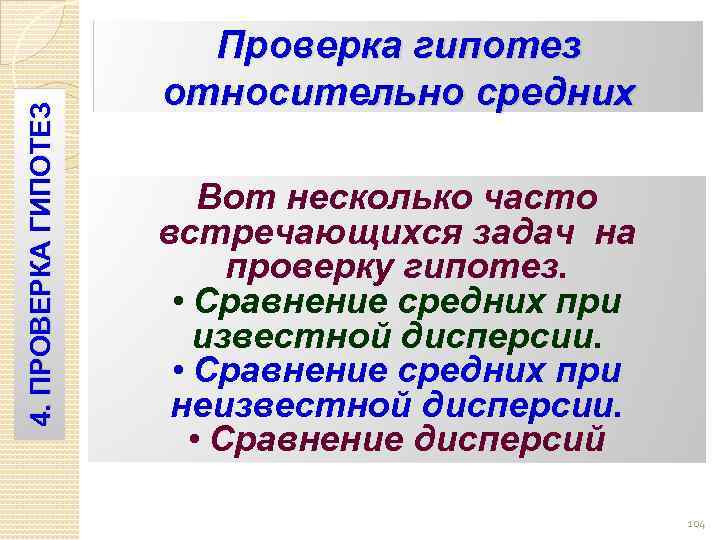 4. ПРОВЕРКА ГИПОТЕЗ

Проверка гипотез относительно средних

Вот несколько часто встречающихся задач на проверку гипотез.
• Сравнение средних при известной дисперсии.
• Сравнение средних при неизвестной дисперсии.
• Сравнение дисперсий

104